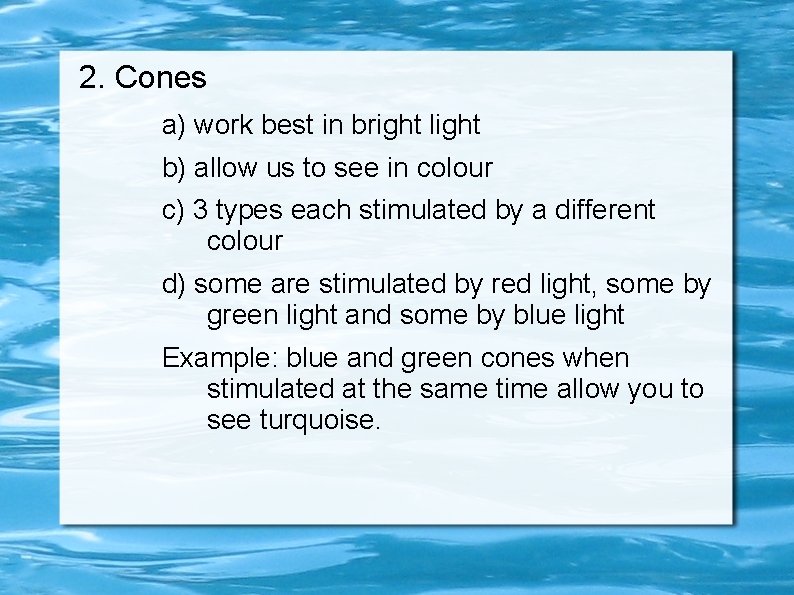 2. Cones

a) work best in bright light

b) allow us to see in colour

c) 3 types each stimulated by a different colour

d) some are stimulated by red light, some by green light and some by blue light

Example: blue and green cones when stimulated at the same time allow you to see turquoise.